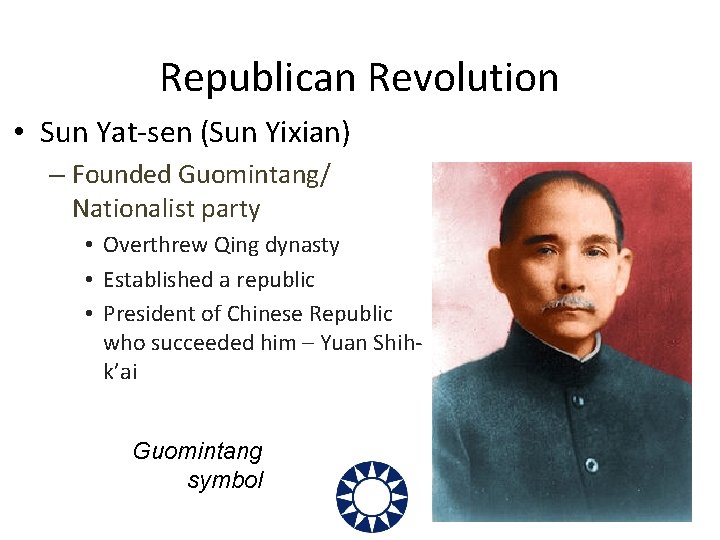 Republican Revolution

• Sun Yat-sen (Sun Yixian)
 – Founded Guomintang/ Nationalist party
  • Overthrew Qing dynasty
  • Established a republic
  • President of Chinese Republic who succeeded him – Yuan Shih-k'ai

Guomintang symbol